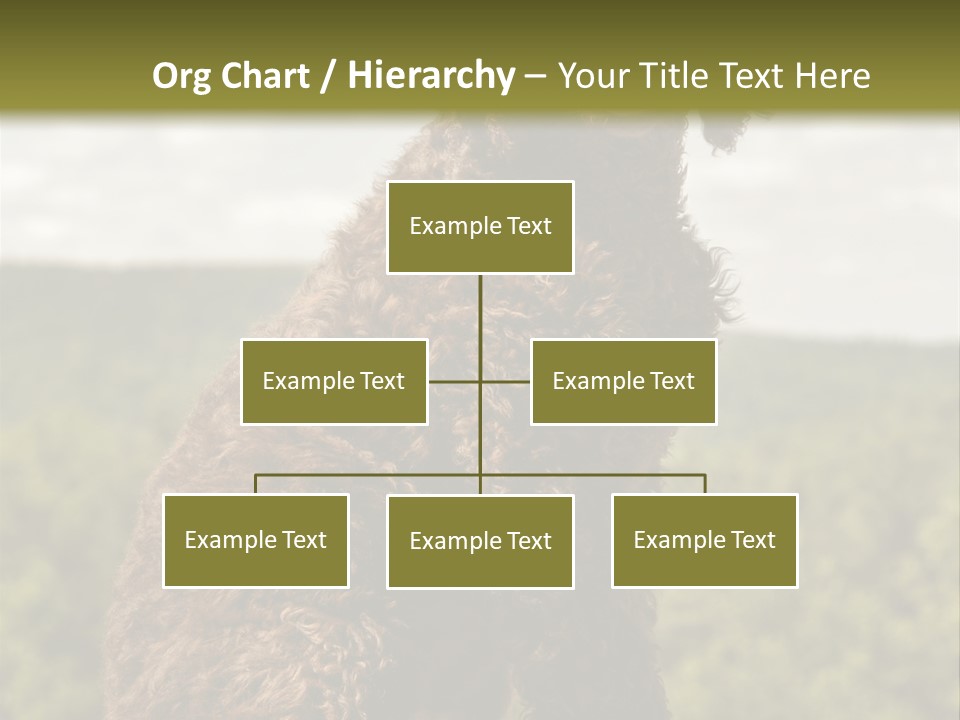 Org Chart / Hierarchy – Your Title Text Here

Example Text

Example Text

Example Text

Example Text

Example Text

Example Text